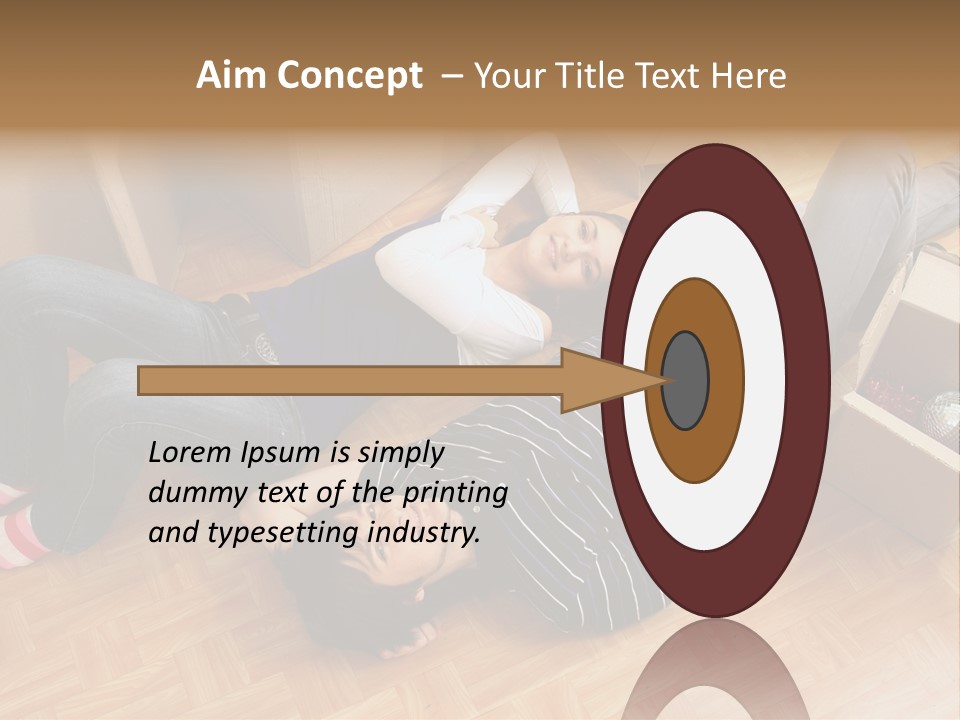 Aim Concept – Your Title Text Here

Lorem Ipsum is simply dummy text of the printing and typesetting industry.